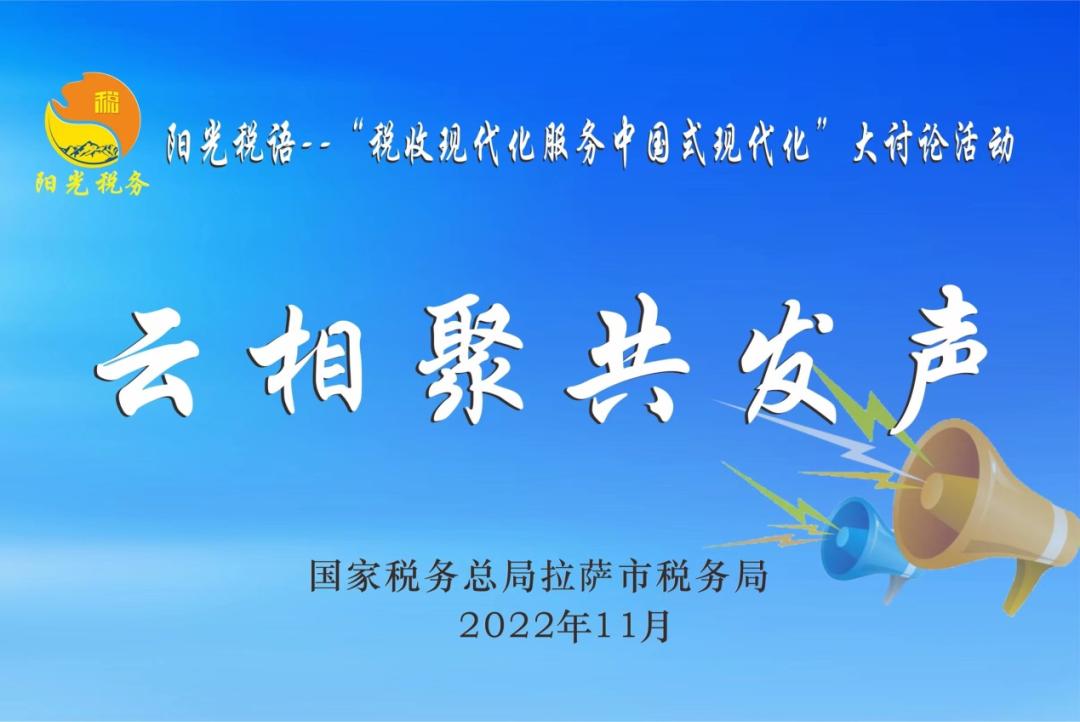 税

阳光税务

阳光税语--“税收现代化服务中国式现代化”大讨论活动

云相聚共发声

国家税务总局拉萨市税务局
2022年11月